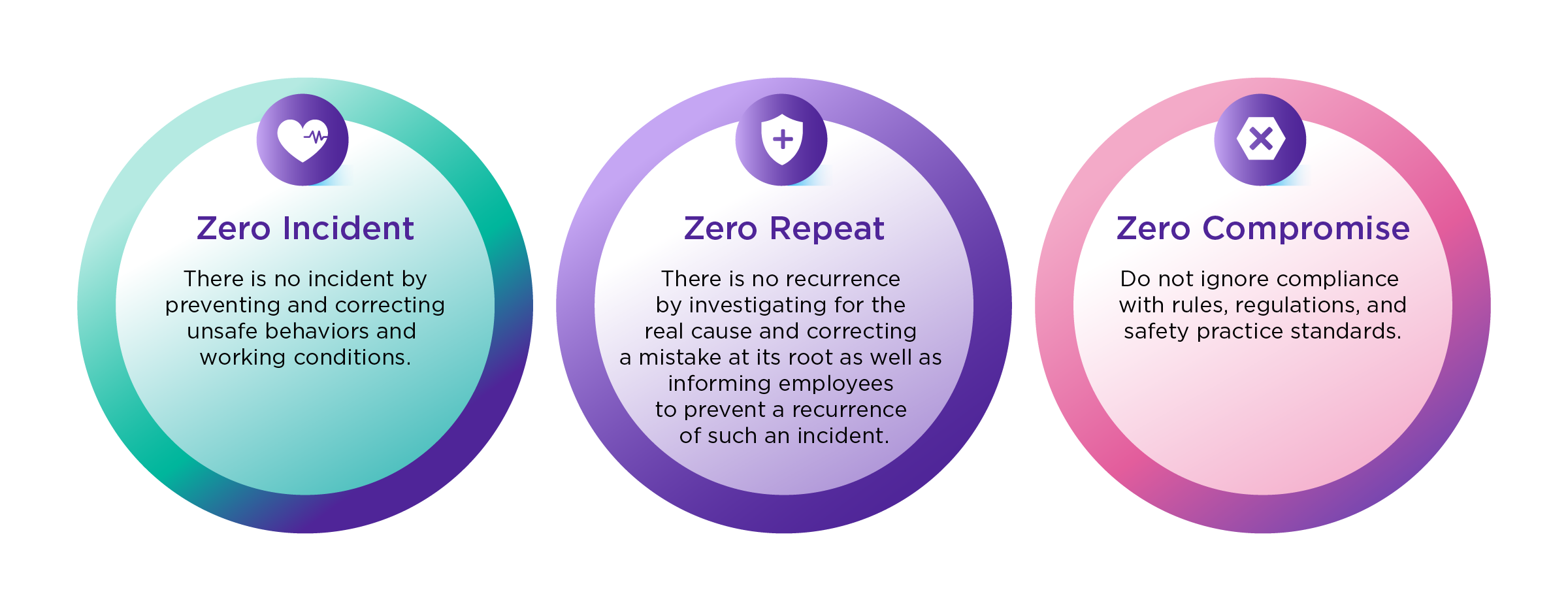 Zero Incident

There is no incident by preventing and correcting unsafe behaviors and working conditions.

Zero Repeat

There is no recurrence by investigating for the real cause and correcting a mistake at its root as well as informing employees to prevent a recurrence of such an incident.

Zero Compromise

Do not ignore compliance with rules, regulations, and safety practice standards.